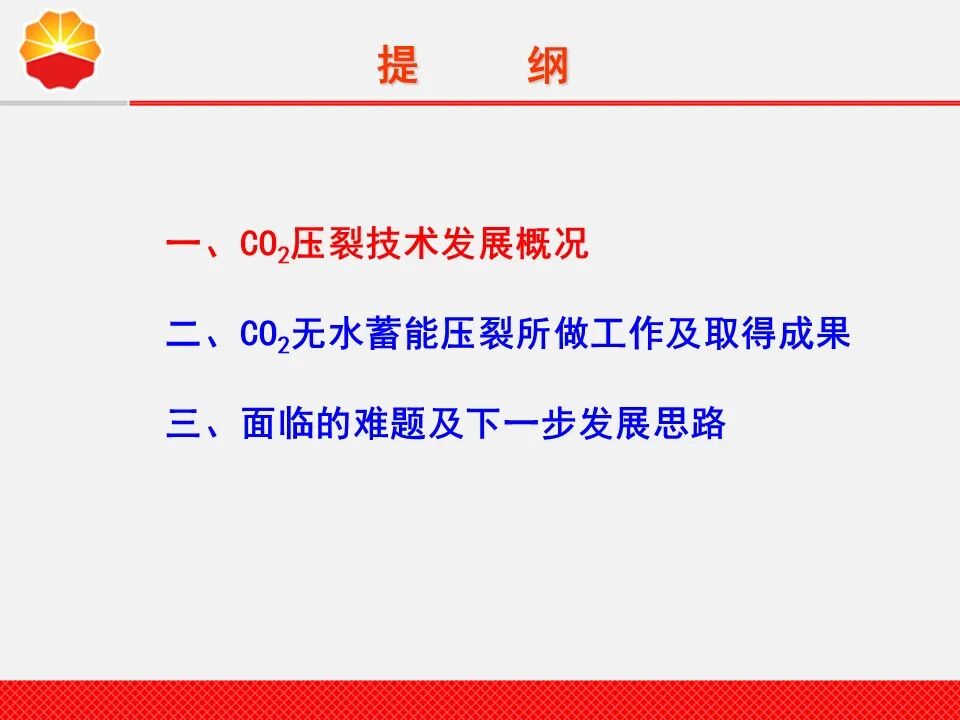 提　纲

一、$CO_2$压裂技术发展概况

二、$CO_2$无水蓄能压裂所做工作及取得成果

三、面临的难题及下一步发展思路